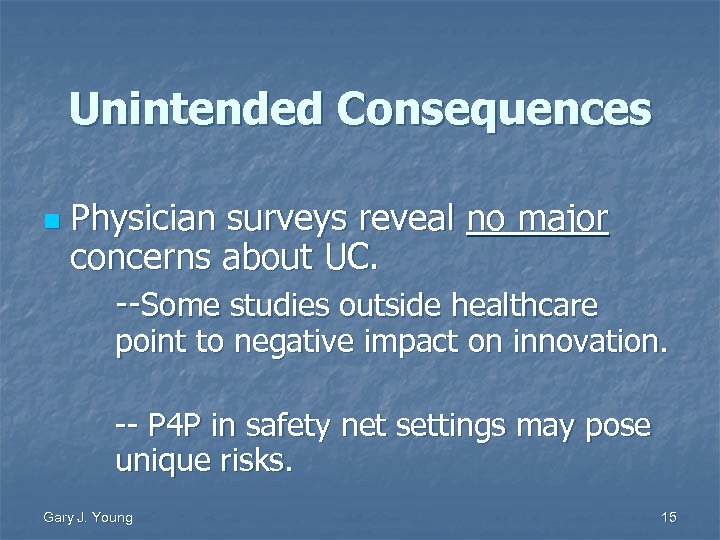 Unintended Consequences

Physician surveys reveal no major concerns about UC.

--Some studies outside healthcare point to negative impact on innovation.

-- P4P in safety net settings may pose unique risks.

Gary J. Young

15